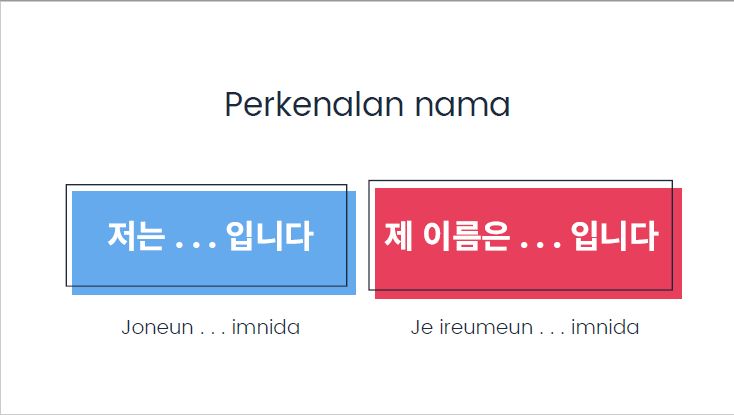 Perkenalan nama

저는 . . . 입니다

Joneun . . . imnida

제 이름은 . . . 입니다

Je ireumeun . . . imnida